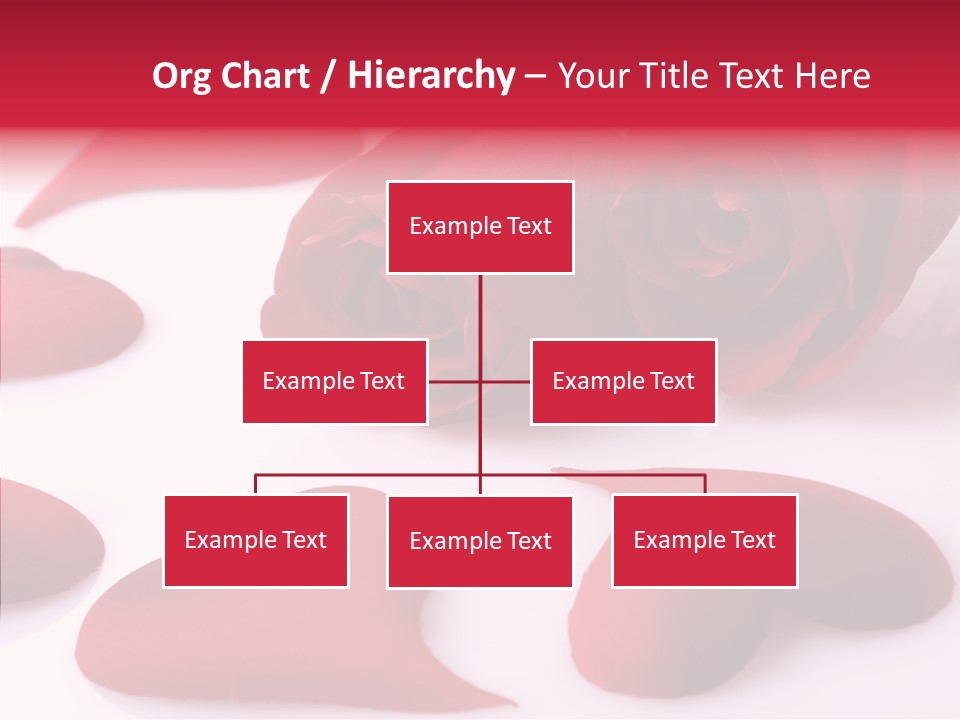 Org Chart / Hierarchy – Your Title Text Here

Example Text

Example Text

Example Text

Example Text

Example Text

Example Text